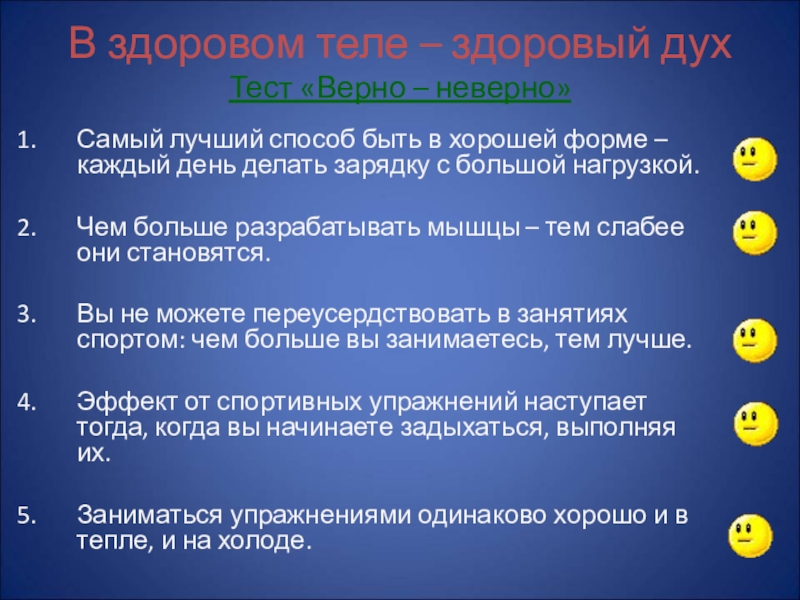 В здоровом теле – здоровый дух

Тест «Верно – неверно»

1. Самый лучший способ быть в хорошей форме – каждый день делать зарядку с большой нагрузкой.

2. Чем больше разрабатывать мышцы – тем слабее они становятся.

3. Вы не можете переусердствовать в занятиях спортом: чем больше вы занимаетесь, тем лучше.

4. Эффект от спортивных упражнений наступает тогда, когда вы начинаете задыхаться, выполняя их.

5. Заниматься упражнениями одинаково хорошо и в тепле, и на холоде.